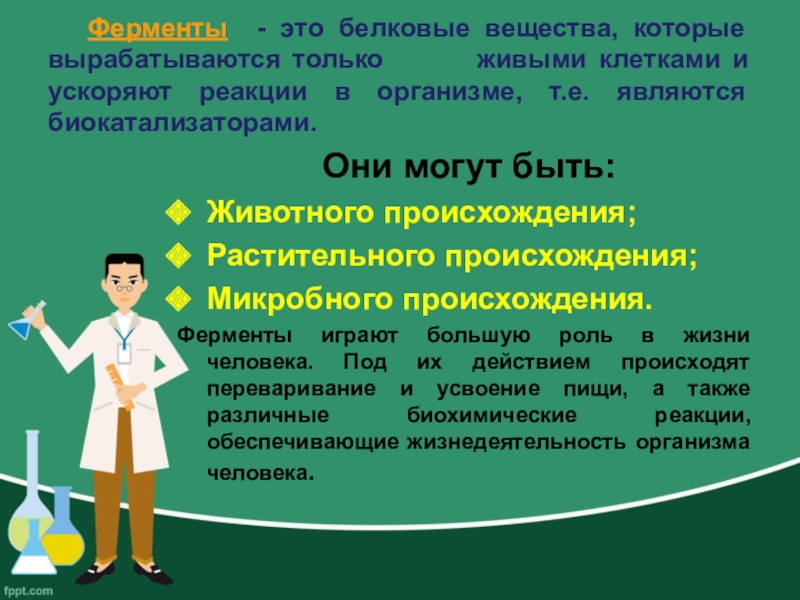 Ферменты - это белковые вещества, которые вырабатываются только живыми клетками и ускоряют реакции в организме, т.е. являются биокатализаторами.

Они могут быть:

Животного происхождения;

Растительного происхождения;

Микробного происхождения.

Ферменты играют большую роль в жизни человека. Под их действием происходят переваривание и усвоение пищи, а также различные биохимические реакции, обеспечивающие жизнедеятельность организма человека.

fppt.com